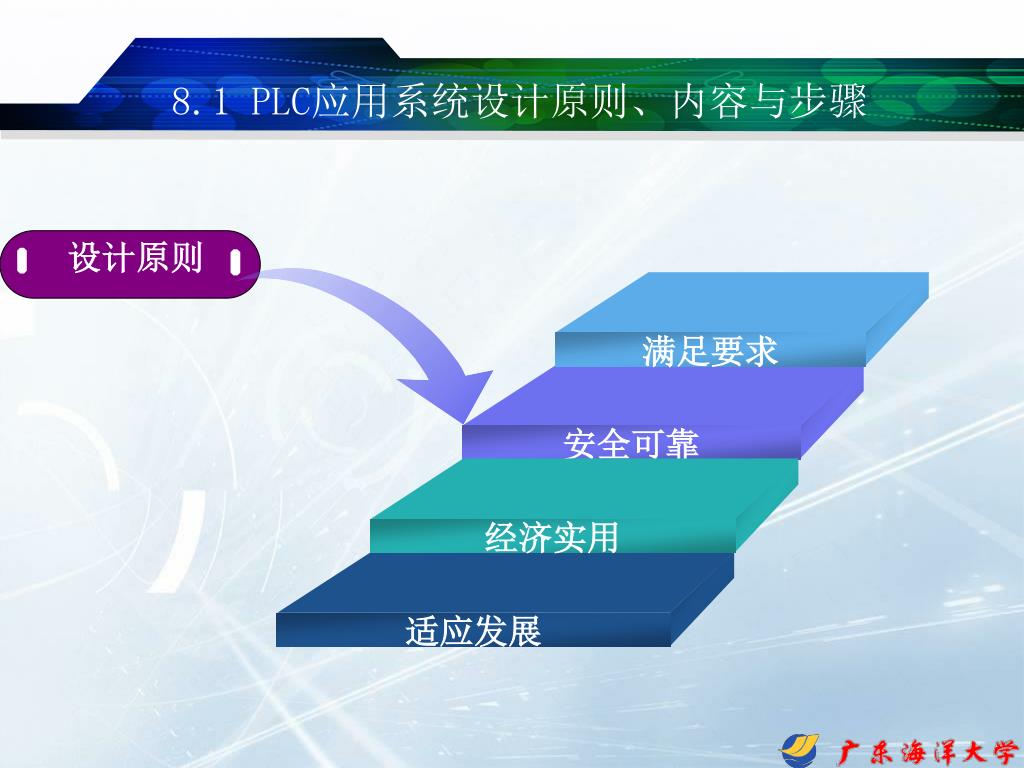 8.1 PLC应用系统设计原则、内容与步骤

设计原则

满足要求

安全可靠

经济实用

适应发展

广东海洋大学